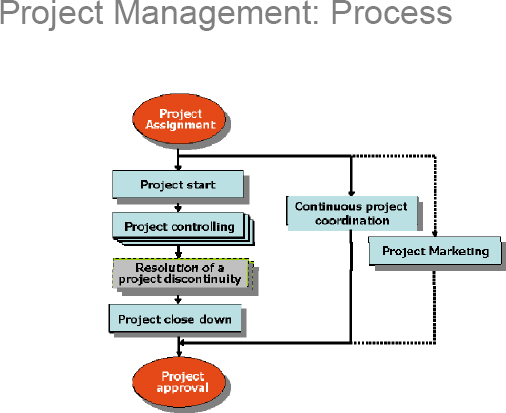 Project Management: Process

Project Assignment

Project start

Project controlling

Resolution of a project discontinuity

Project close down

Continuous project coordination

Project Marketing

Project approval